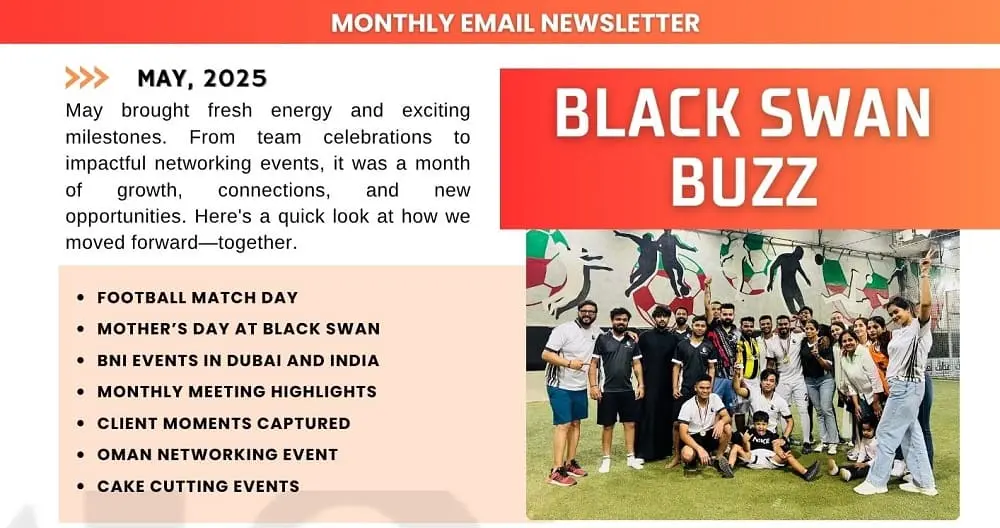 MONTHLY EMAIL NEWSLETTER

>>> MAY, 2025

May brought fresh energy and exciting milestones. From team celebrations to impactful networking events, it was a month of growth, connections, and new opportunities. Here's a quick look at how we moved forward—together.

BLACK SWAN BUZZ

- FOOTBALL MATCH DAY
- MOTHER'S DAY AT BLACK SWAN
- BNI EVENTS IN DUBAI AND INDIA
- MONTHLY MEETING HIGHLIGHTS
- CLIENT MOMENTS CAPTURED
- OMAN NETWORKING EVENT
- CAKE CUTTING EVENTS